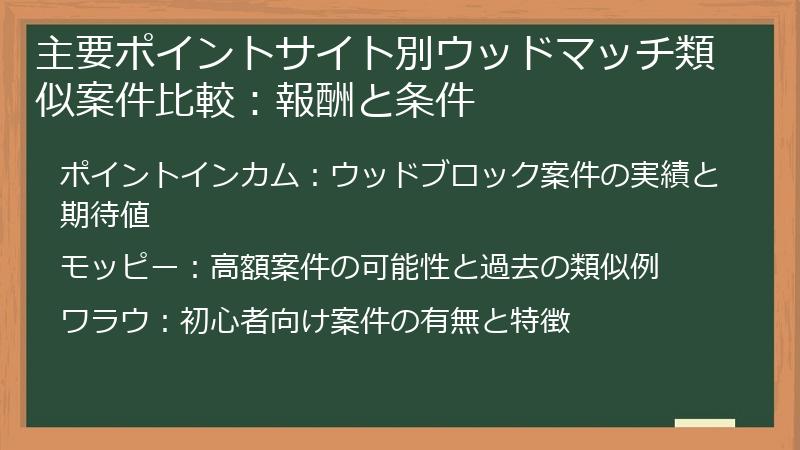 主要ポイントサイト別ウッドマッチ類似案件比較：報酬と条件

ポイントインカム：ウッドブロック案件の実績と期待値

モッピー：高額案件の可能性と過去の類似例

ワラウ：初心者向け案件の有無と特徴